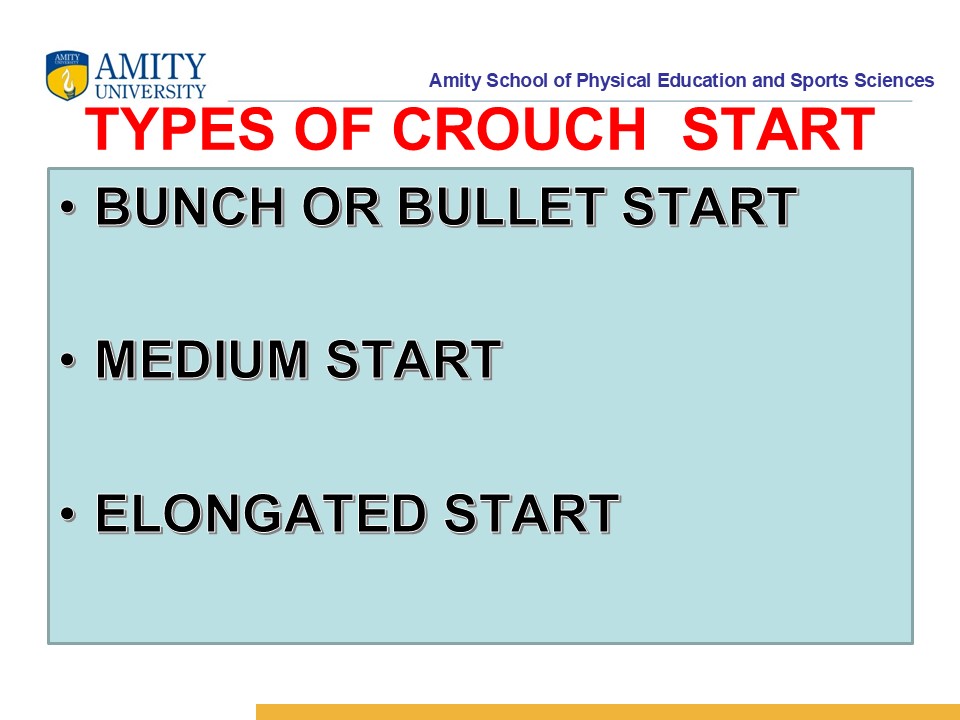 AMITY UNIVERSITY

Amity School of Physical Education and Sports Sciences

TYPES OF CROUCH START

• BUNCH OR BULLET START

• MEDIUM START

• ELONGATED START